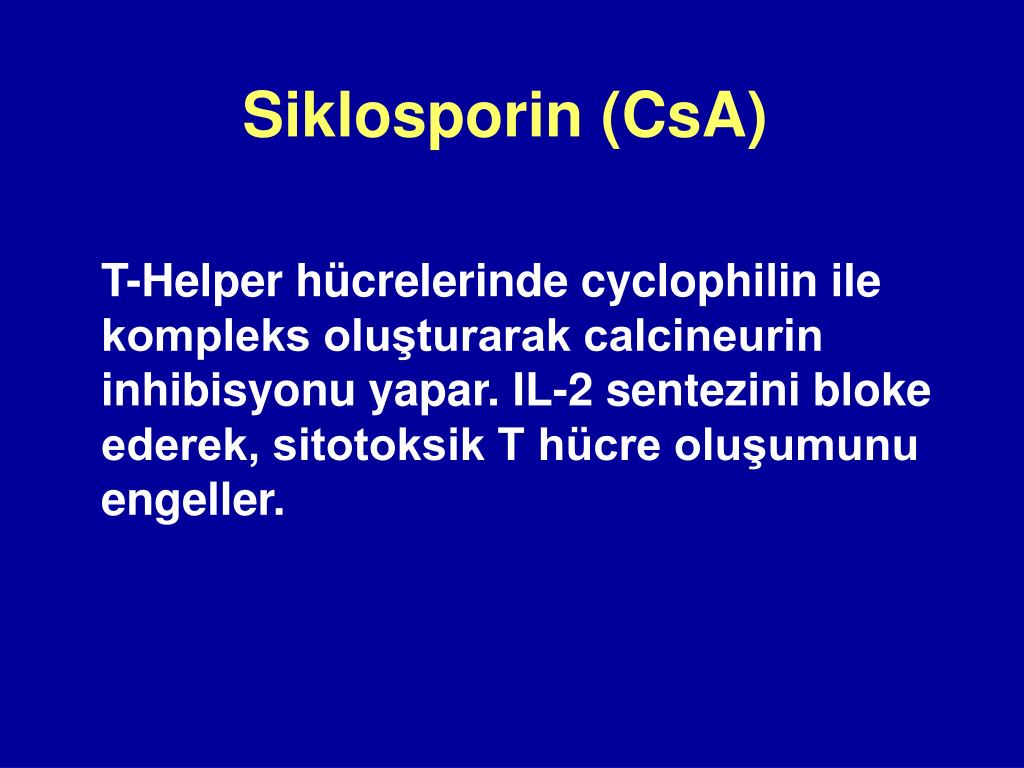 Siklosporin (CsA)

T-Helper hücrelerinde cyclophilin ile kompleks oluşturarak calcineurin inhibisyonu yapar. IL-2 sentezini bloke ederek, sitotoksik T hücre oluşumunu engeller.